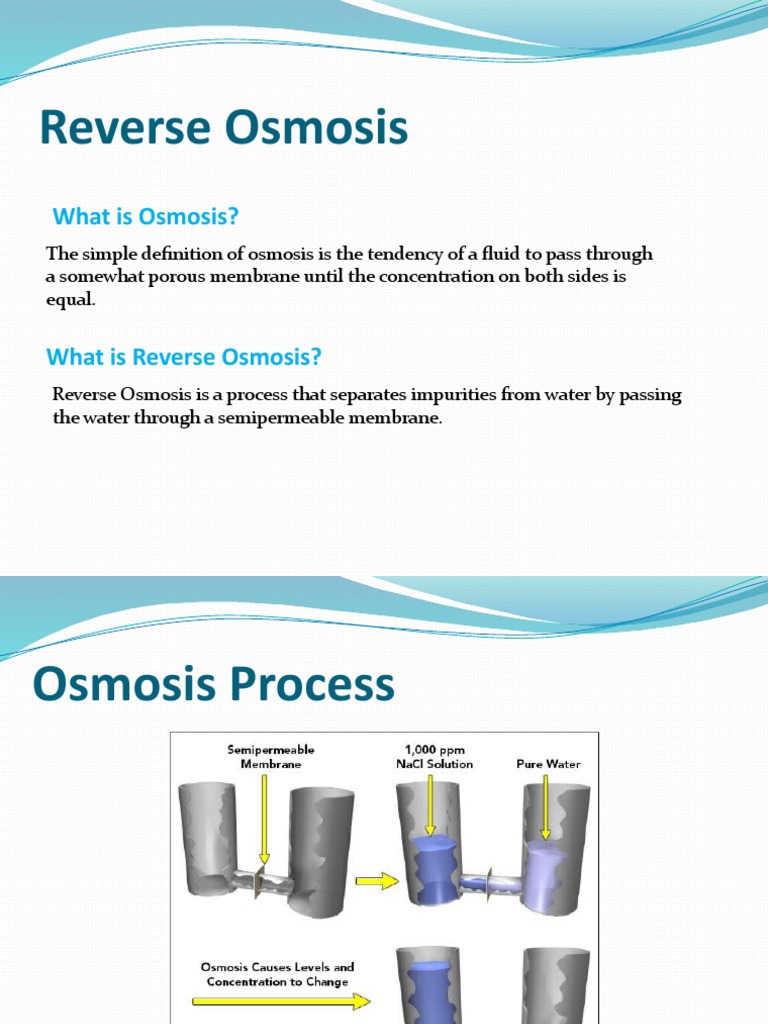 Reverse Osmosis

What is Osmosis?

The simple definition of osmosis is the tendency of a fluid to pass through a somewhat porous membrane until the concentration on both sides is equal.

What is Reverse Osmosis?

Reverse Osmosis is a process that separates impurities from water by passing the water through a semipermeable membrane.

Osmosis Process

Semipermeable Membrane

1,000 ppm NaCl Solution

Pure Water

Osmosis Causes Levels and Concentration to Change